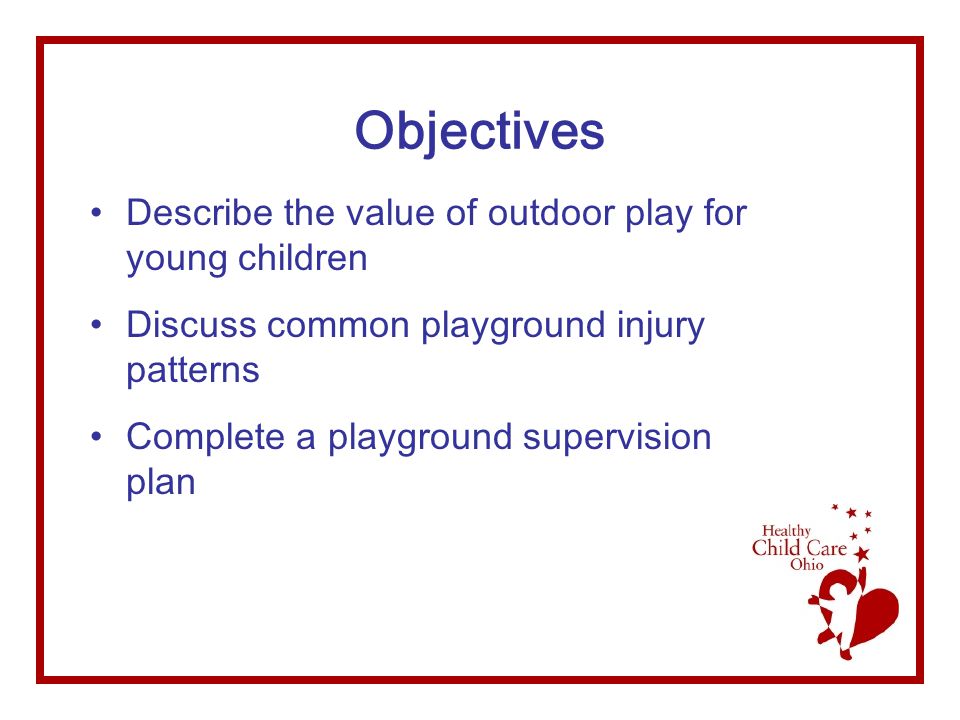 Objectives

• Describe the value of outdoor play for young children

• Discuss common playground injury patterns

• Complete a playground supervision plan

Healthy
Child Care
Ohio